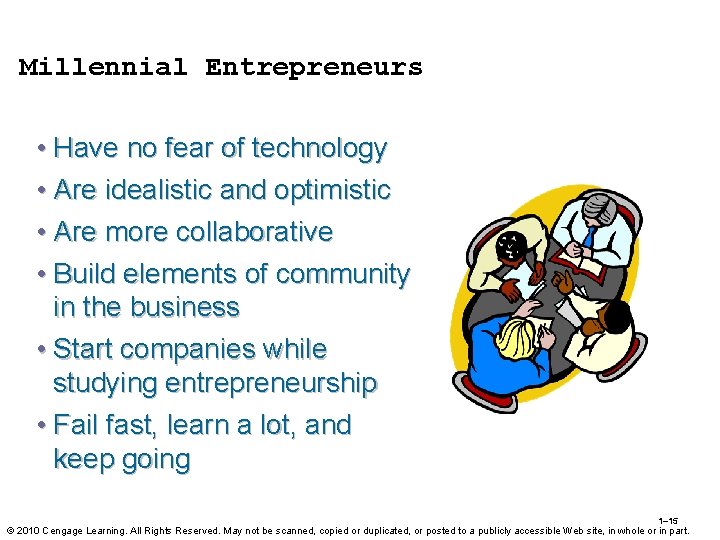 Millennial Entrepreneurs

• Have no fear of technology
• Are idealistic and optimistic
• Are more collaborative
• Build elements of community in the business
• Start companies while studying entrepreneurship
• Fail fast, learn a lot, and keep going

1–15

© 2010 Cengage Learning. All Rights Reserved. May not be scanned, copied or duplicated, or posted to a publicly accessible Web site, in whole or in part.